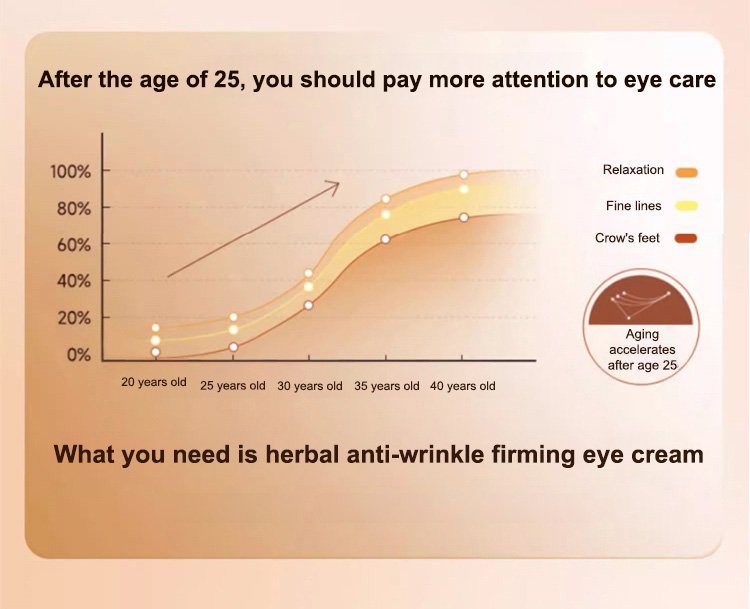 After the age of 25, you should pay more attention to eye care

100%
80%
60%
40%
20%
0%

20 years old 25 years old 30 years old 35 years old 40 years old

Relaxation
Fine lines
Crow's feet

Aging accelerates after age 25

What you need is herbal anti-wrinkle firming eye cream